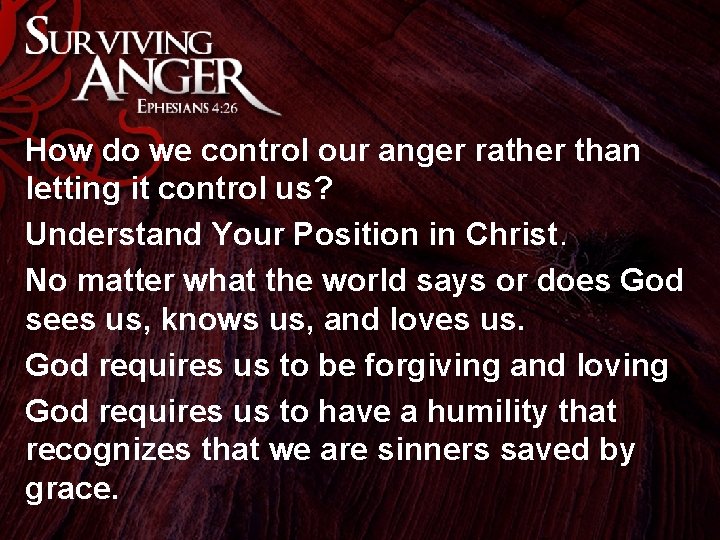 SURVIVING ANGER
EPHESIANS 4:26

How do we control our anger rather than letting it control us?

Understand Your Position in Christ.

No matter what the world says or does God sees us, knows us, and loves us.

God requires us to be forgiving and loving

God requires us to have a humility that recognizes that we are sinners saved by grace.